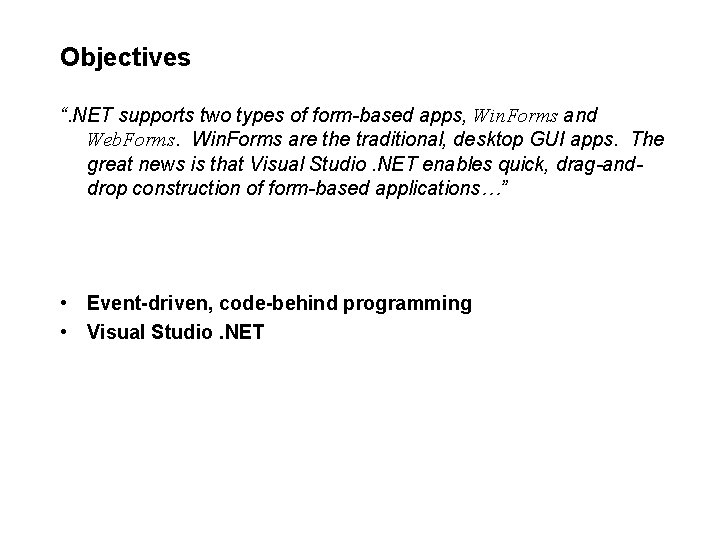 Objectives

“.NET supports two types of form-based apps, WinForms and WebForms. WinForms are the traditional, desktop GUI apps. The great news is that Visual Studio .NET enables quick, drag-and-drop construction of form-based applications…”

• Event-driven, code-behind programming
• Visual Studio .NET